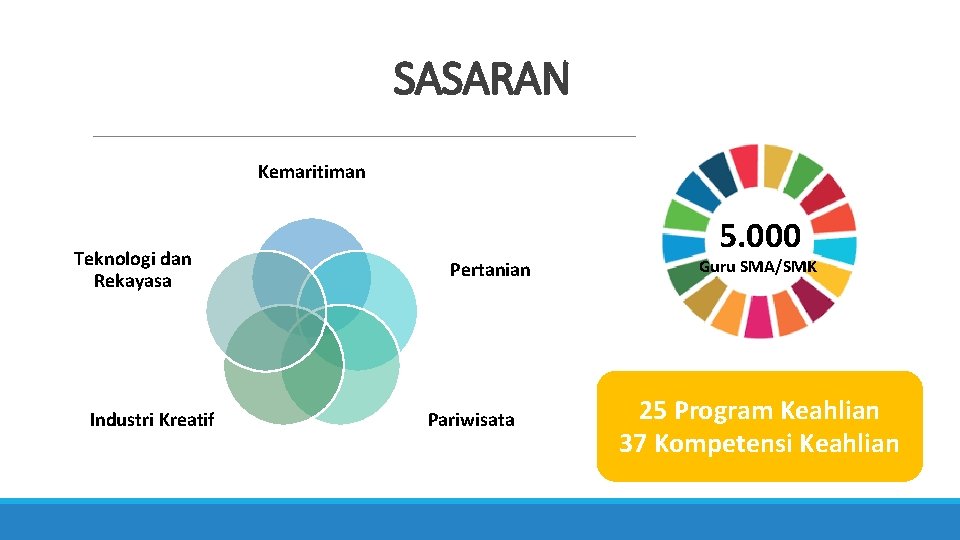 SASARAN

Kemaritiman

Teknologi dan Rekayasa

Pertanian

Industri Kreatif

Pariwisata

5.000
Guru SMA/SMK

25 Program Keahlian
37 Kompetensi Keahlian